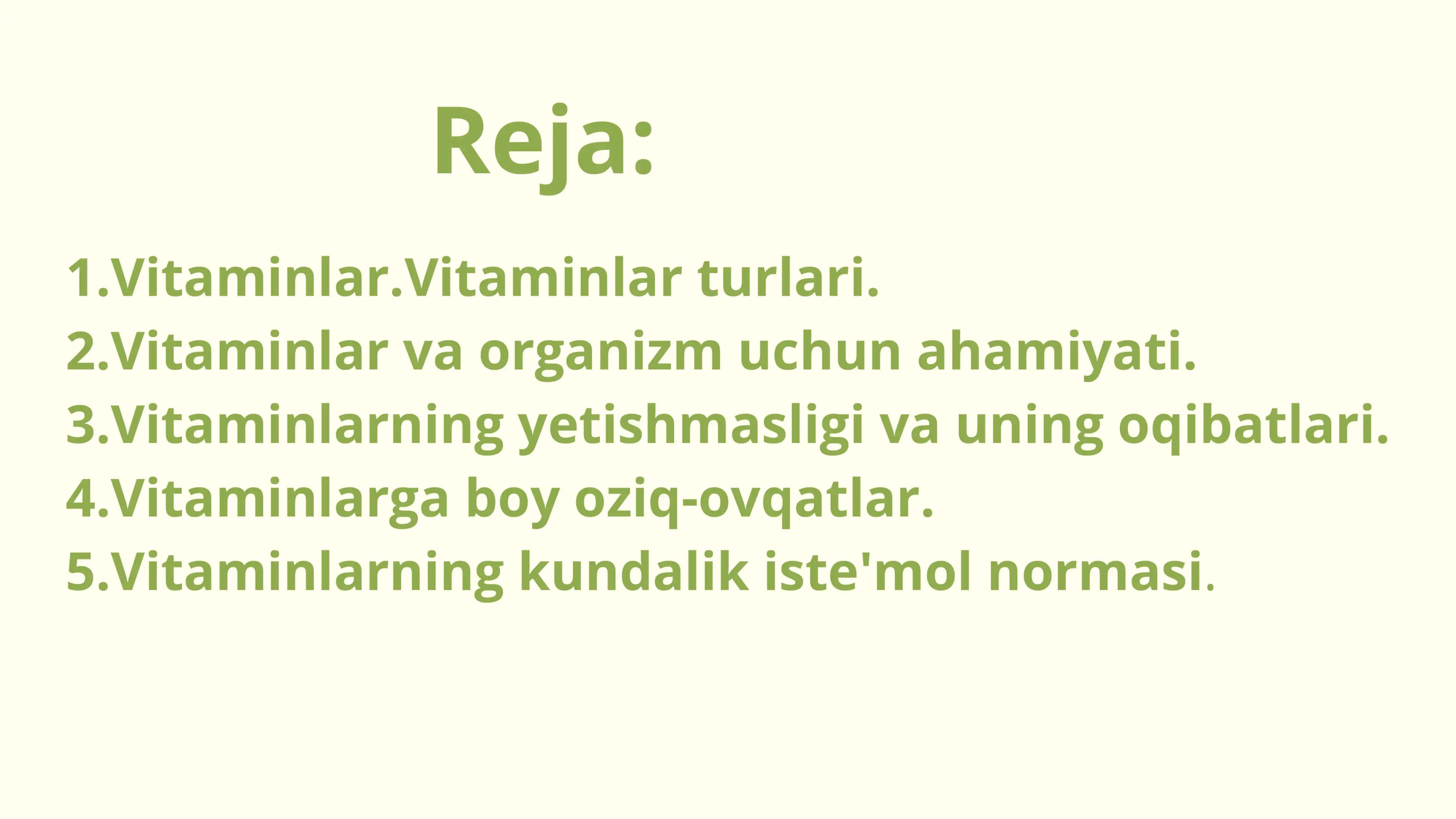 Reja:

1.Vitaminlar.Vitaminlar turlari.
2.Vitaminlar va organizm uchun ahamiyati.
3.Vitaminlarning yetishmasligi va uning oqibatlari.
4.Vitaminlarga boy oziq-ovqatlar.
5.Vitaminlarning kundalik iste'mol normasi.